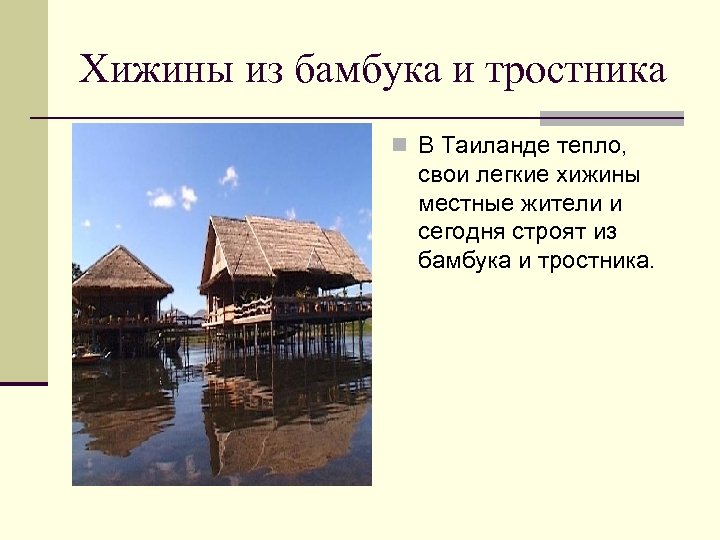 Хижины из бамбука и тростника

В Таиланде тепло, свои легкие хижины местные жители и сегодня строят из бамбука и тростника.